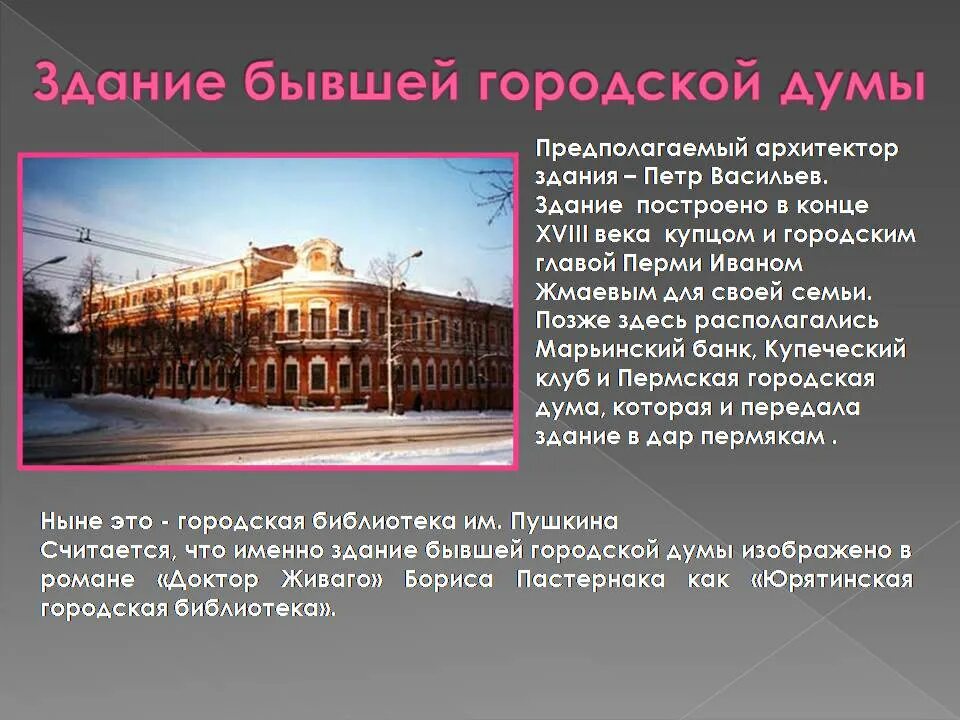 Здание бывшей городской думы

Предполагаемый архитектор здания – Петр Васильев. Здание построено в конце XVIII века купцом и городским главой Перми Иваном Жмаевым для своей семьи. Позже здесь располагались Марьинский банк, Купеческий клуб и Пермская городская дума, которая и передала здание в дар пермякам .

Ныне это - городская библиотека им. Пушкина
Считается, что именно здание бывшей городской думы изображено в романе «Доктор Живаго» Бориса Пастернака как «Юрятинская городская библиотека».